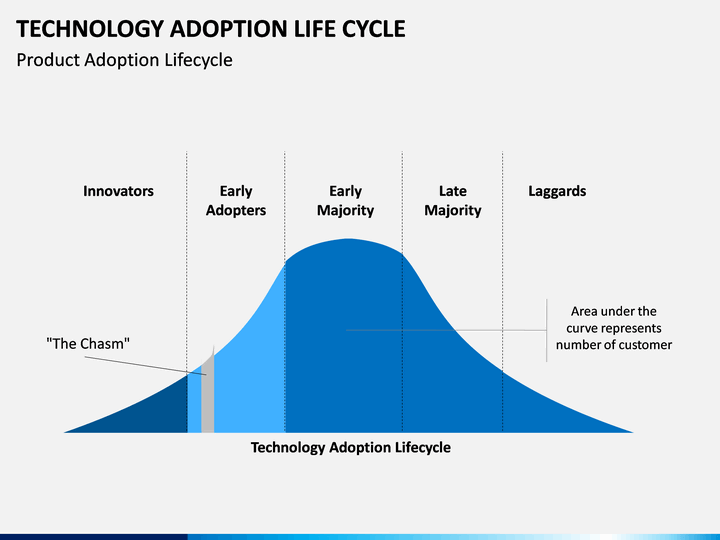 TECHNOLOGY ADOPTION LIFE CYCLE
Product Adoption Lifecycle

Innovators

Early Adopters

Early Majority

Late Majority

Laggards

"The Chasm"

Area under the curve represents number of customer

Technology Adoption Lifecycle